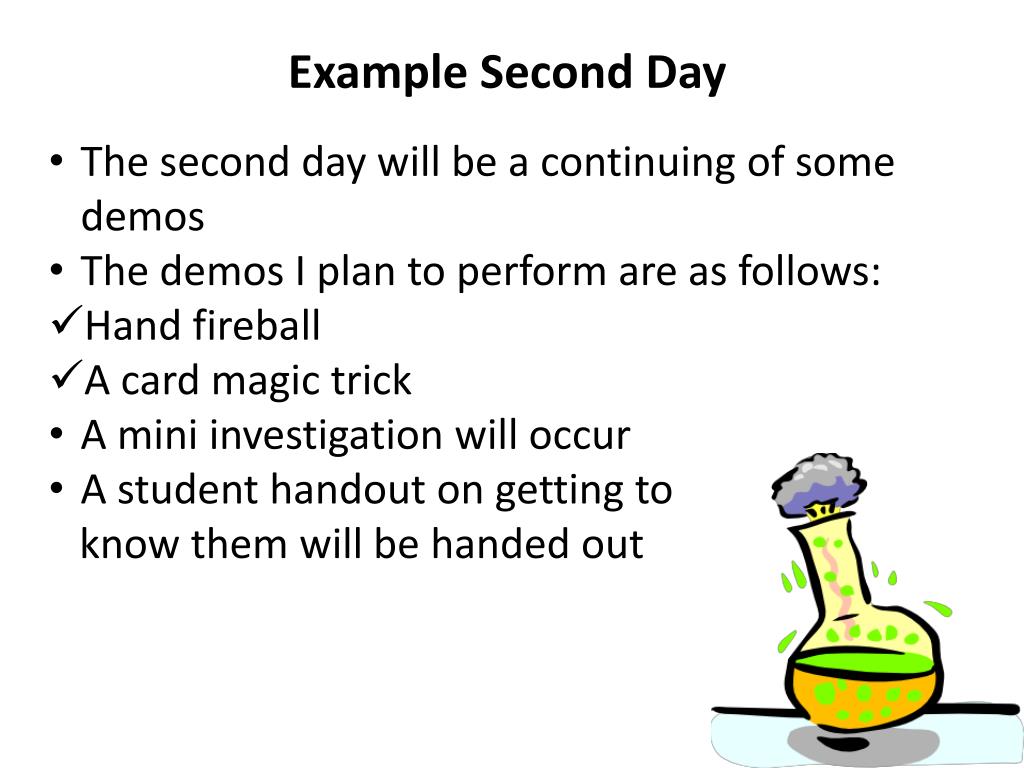 Example Second Day

• The second day will be a continuing of some demos
• The demos I plan to perform are as follows:
✓Hand fireball
✓A card magic trick
• A mini investigation will occur
• A student handout on getting to know them will be handed out